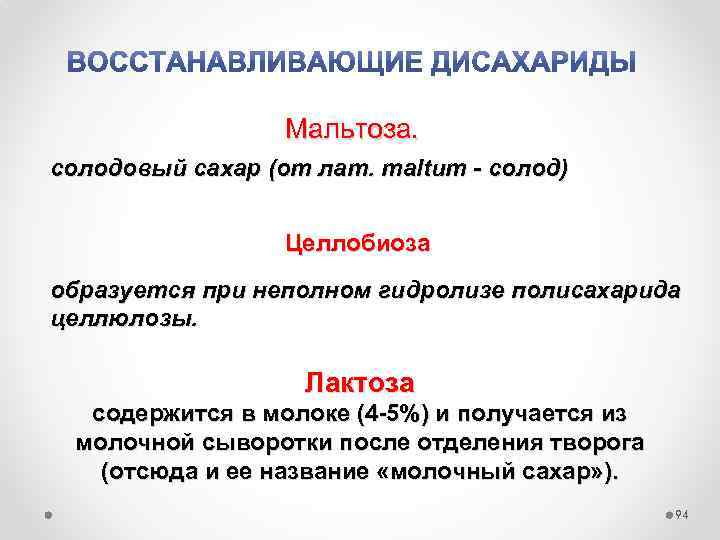 ВОССТАНАВЛИВАЮЩИЕ ДИСАХАРИДЫ

Мальтоза.

солодовый сахар (от лат. maltum - солод)

Целлобиоза

образуется при неполном гидролизе полисахарида целлюлозы.

Лактоза

содержится в молоке (4-5%) и получается из молочной сыворотки после отделения творога (отсюда и ее название «молочный сахар»).

94